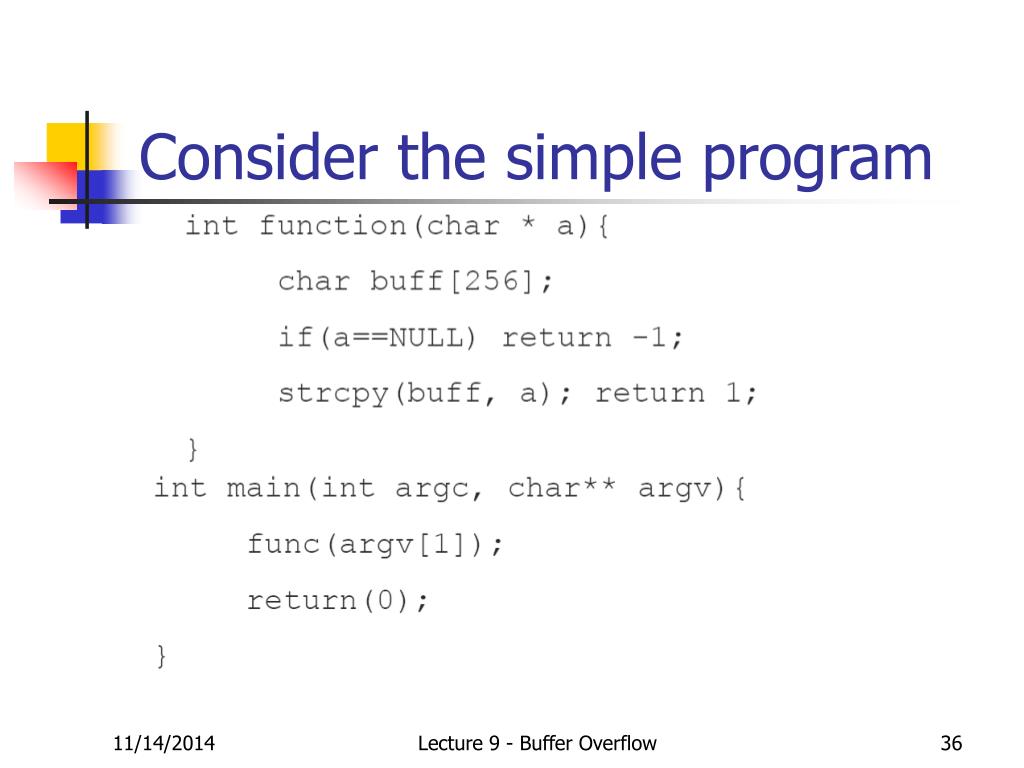 Consider the simple program

int function(char * a){

char buff[256];

if(a==NULL) return -1;

strcpy(buff, a); return 1;

}

int main(int argc, char** argv){

func(argv[1]);

return(0);

}

11/14/2014

Lecture 9 - Buffer Overflow

36